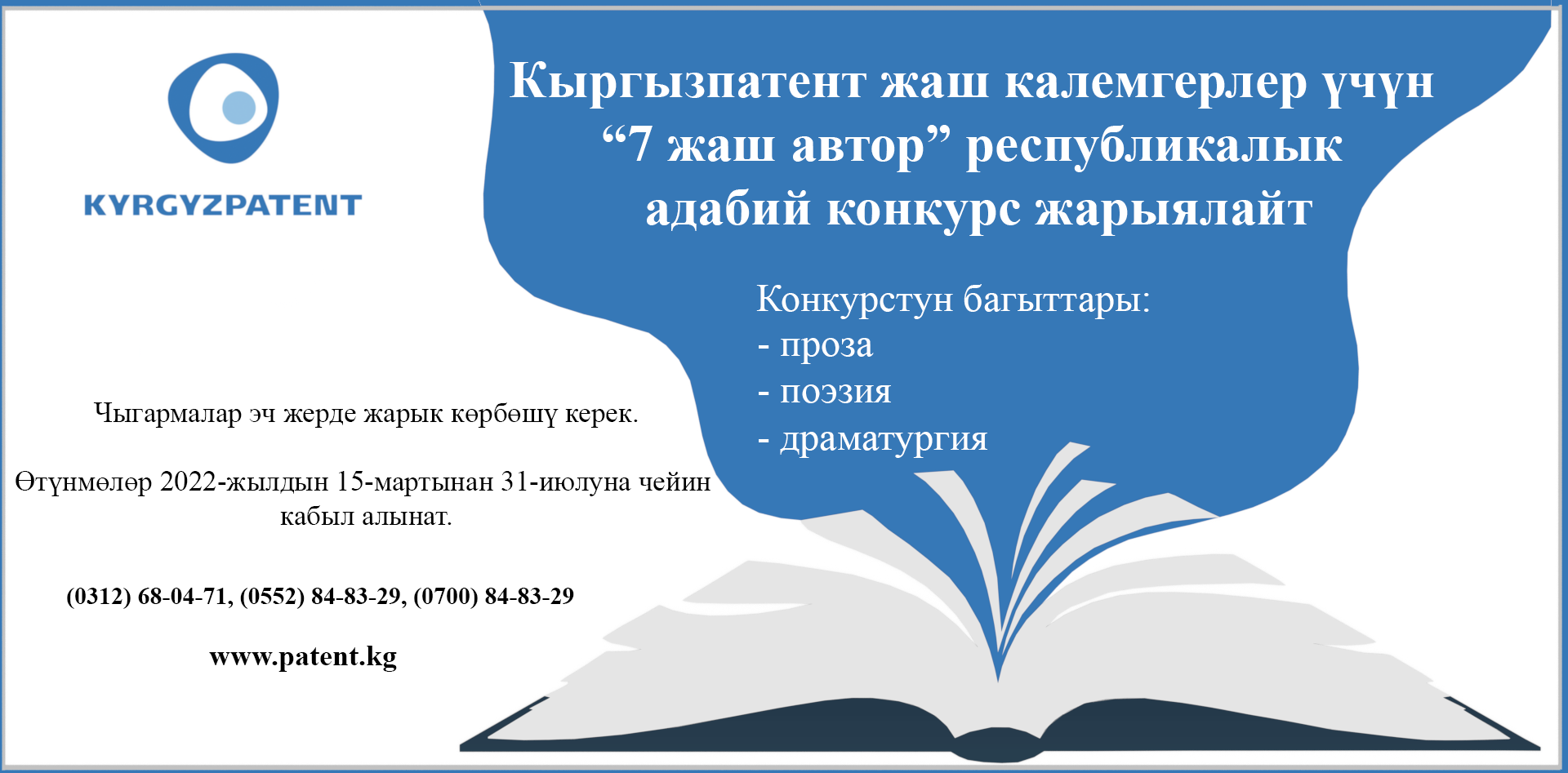 KYRGYZPATENT

Кыргызпатент жаш калемгерлер үчүн “7 жаш автор” республикалык адабий конкурс жарыялайт

Конкурстун багыттары:
- проза
- поэзия
- драматургия

Чыгармалар эч жерде жарык көрбөшү керек.

Өтүнмөлөр 2022-жылдын 15-мартынан 31-июлуна чейин кабыл алынат.

(0312) 68-04-71, (0552) 84-83-29, (0700) 84-83-29

www.patent.kg